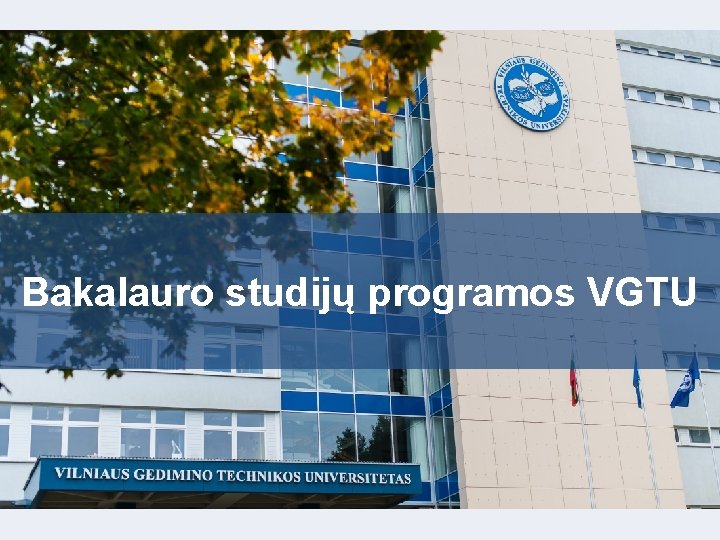 VILNIAUS GEDIMINO TECHNIKOS UNIVERSITETAS

Bakalauro studijų programos VGTU

VILNIAUS GEDIMINO TECHNIKOS UNIVERSITETAS